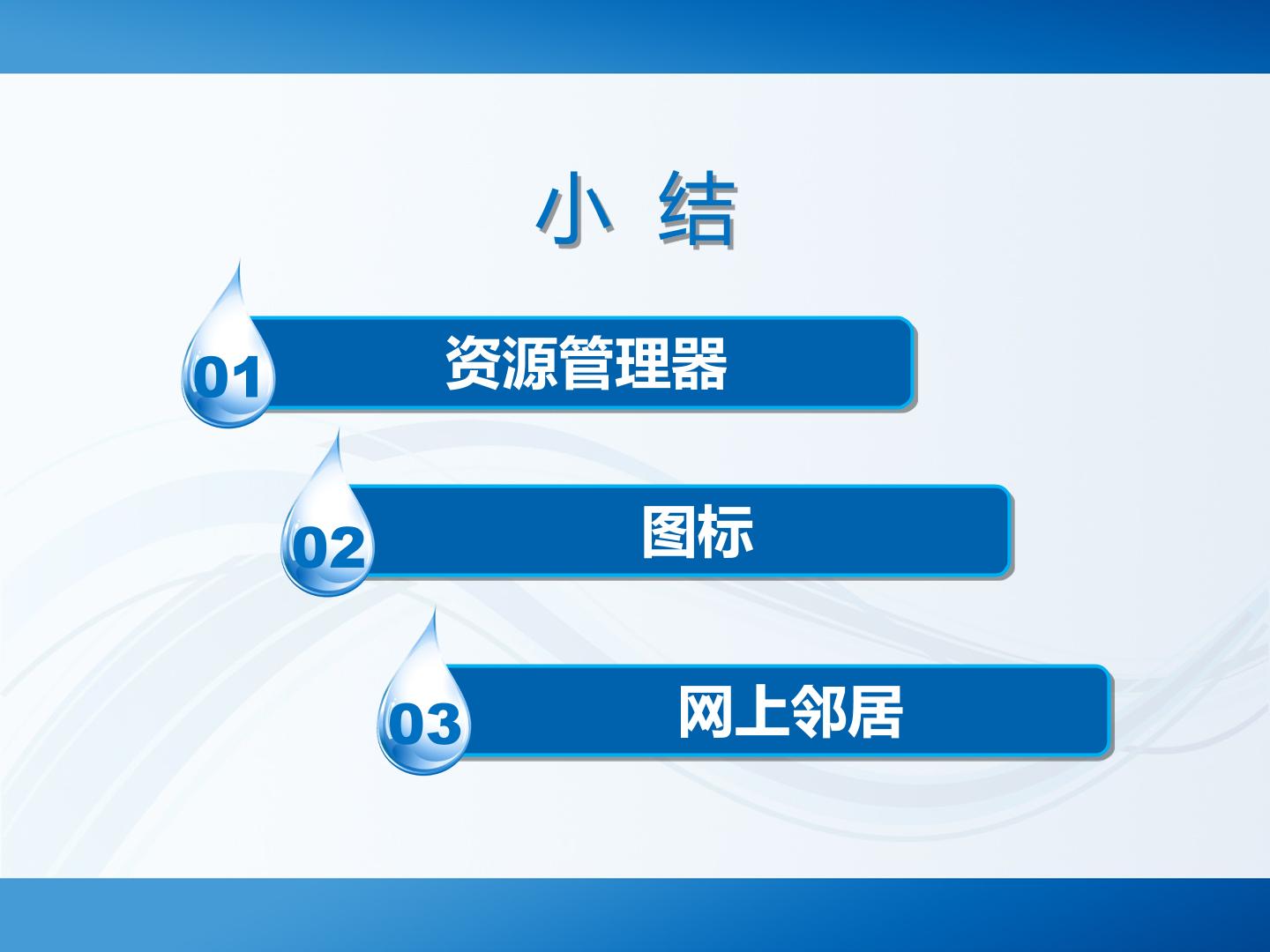 小 结

01 资源管理器

02 图标

03 网上邻居